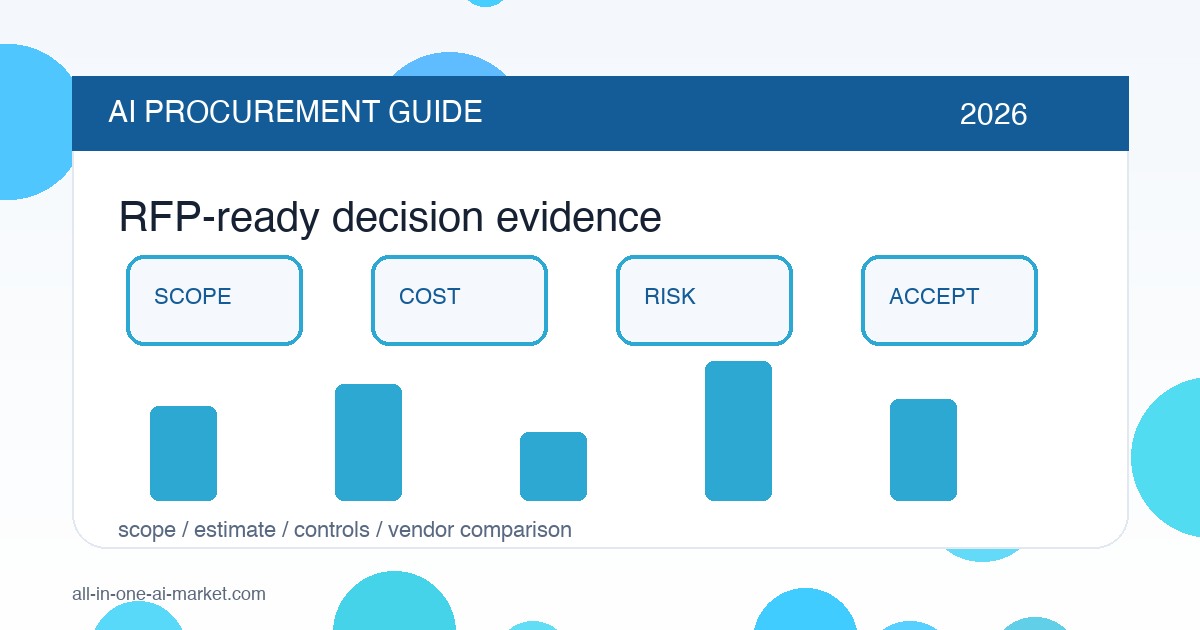 AI PROCUREMENT GUIDE

2026

RFP-ready decision evidence

SCOPE

COST

RISK

ACCEPT

scope / estimate / controls / vendor comparison

all-in-one-ai-market.com